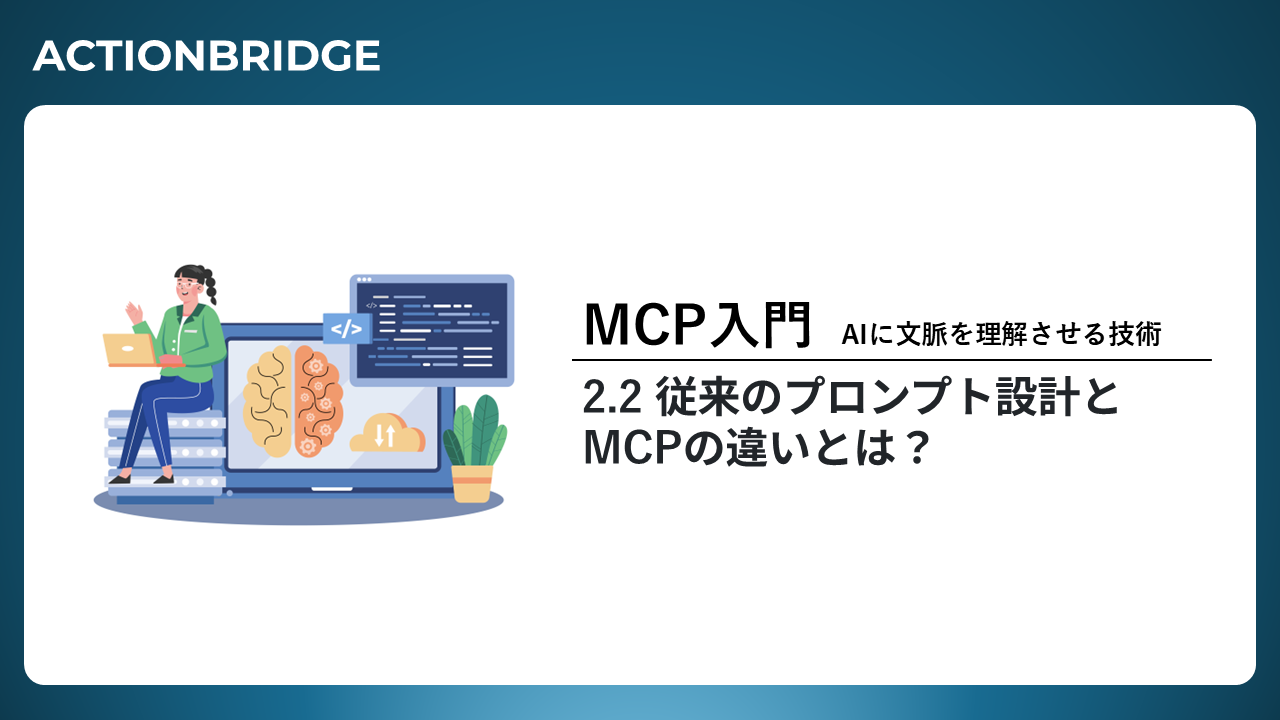 ACTIONBRIDGE

</>

MCP入門 AIに文脈を理解させる技術

2.2 従来のプロンプト設計とMCPの違いとは？